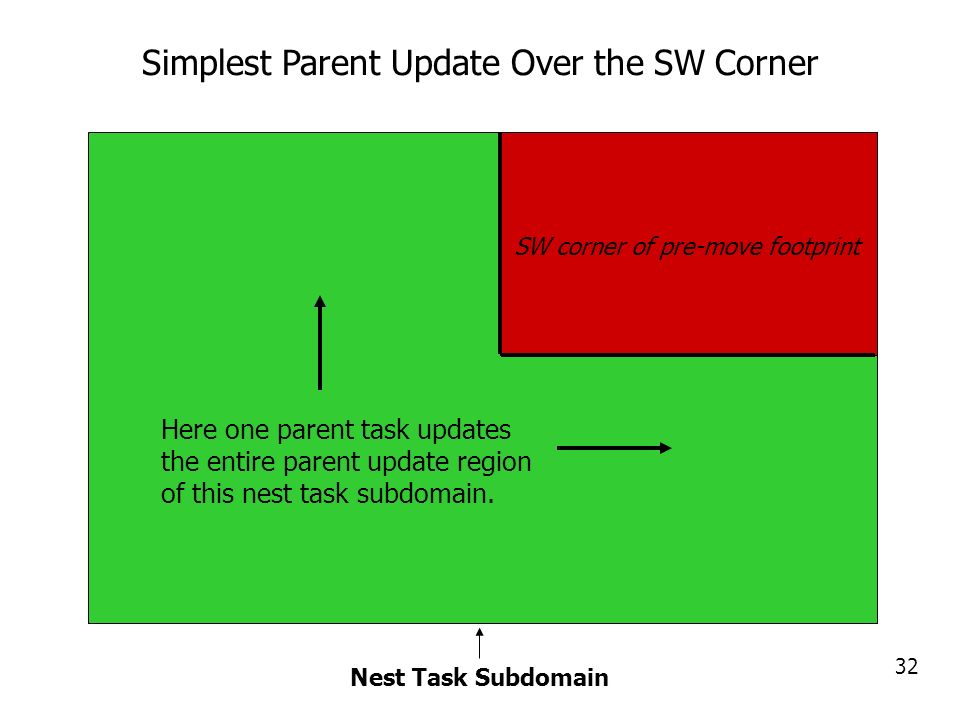 Simplest Parent Update Over the SW Corner

SW corner of pre-move footprint

Here one parent task updates the entire parent update region of this nest task subdomain.

Nest Task Subdomain

32